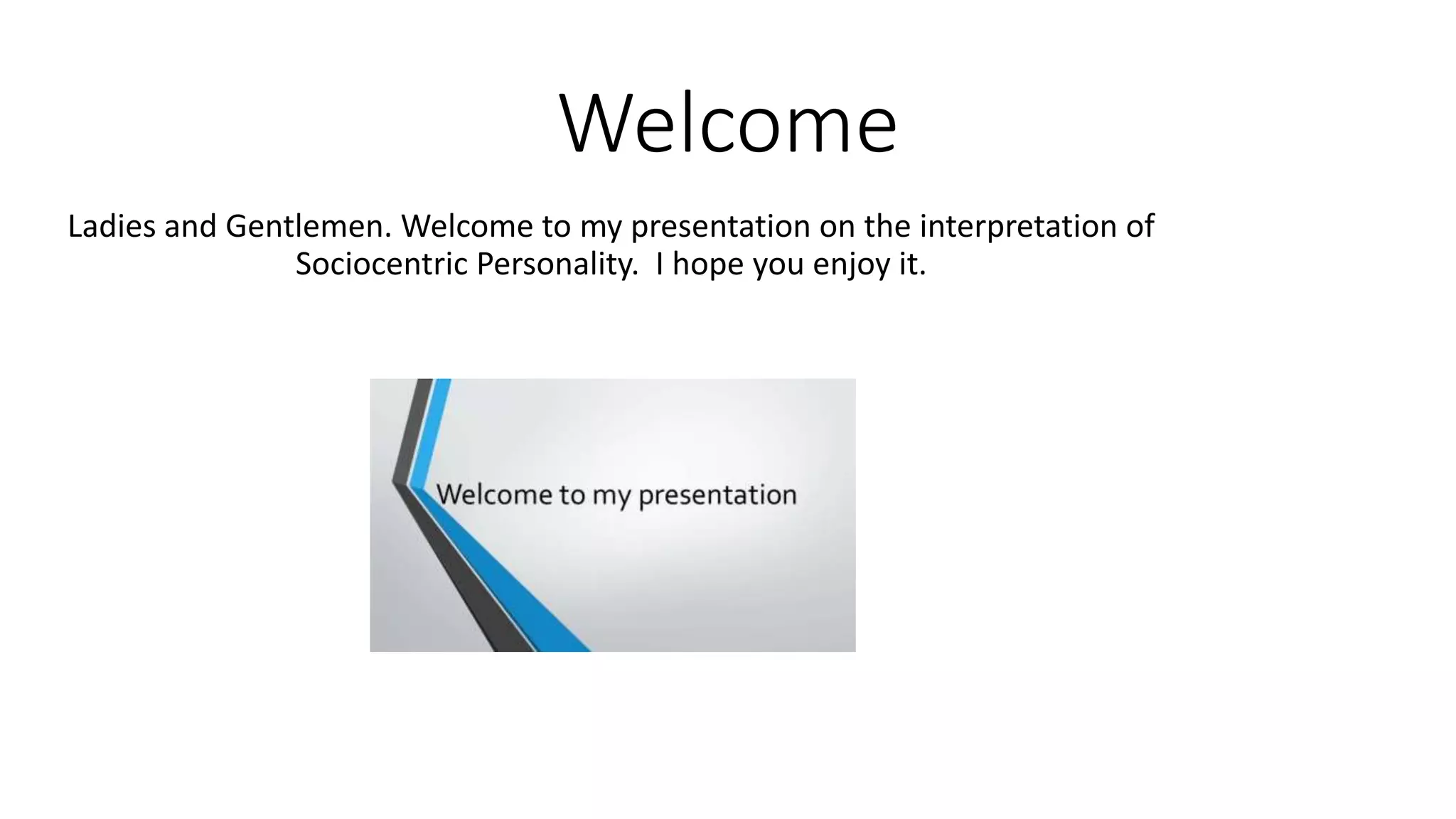 Welcome

Ladies and Gentlemen. Welcome to my presentation on the interpretation of Sociocentric Personality.  I hope you enjoy it.

Welcome to my presentation